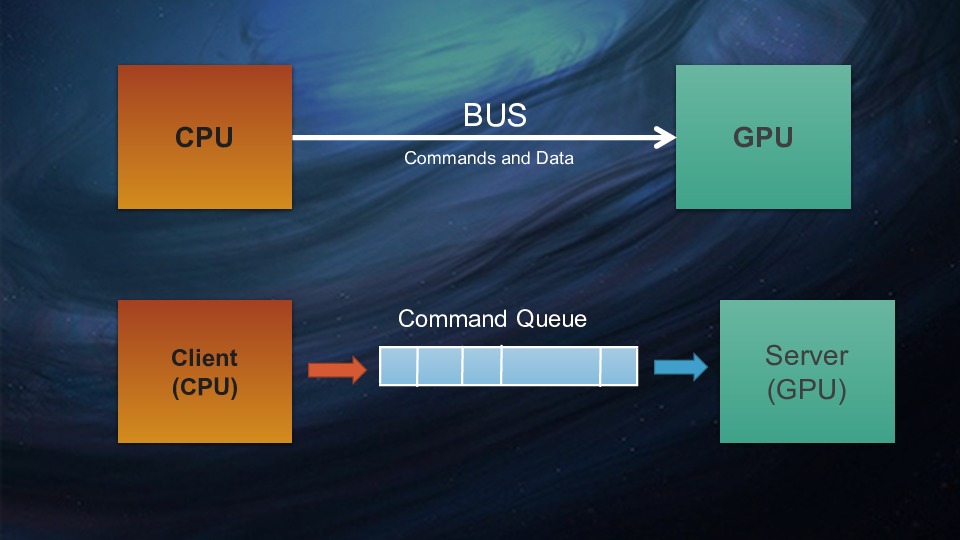 CPU

BUS

Commands and Data

GPU

Client
(CPU)

Command Queue

Server
(GPU)